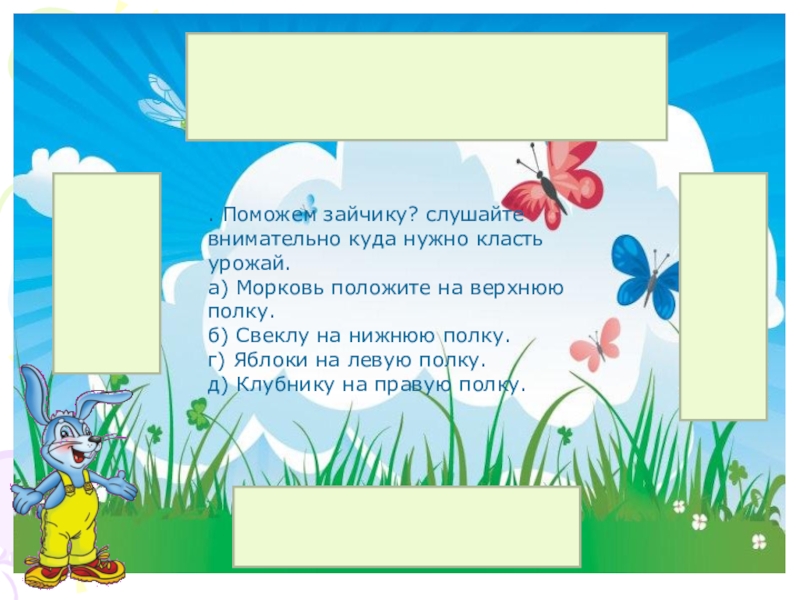 . Поможем зайчику? слушайте внимательно куда нужно класть урожай.
а) Морковь положите на верхнюю полку.
б) Свеклу на нижнюю полку.
г) Яблоки на левую полку.
д) Клубнику на правую полку.